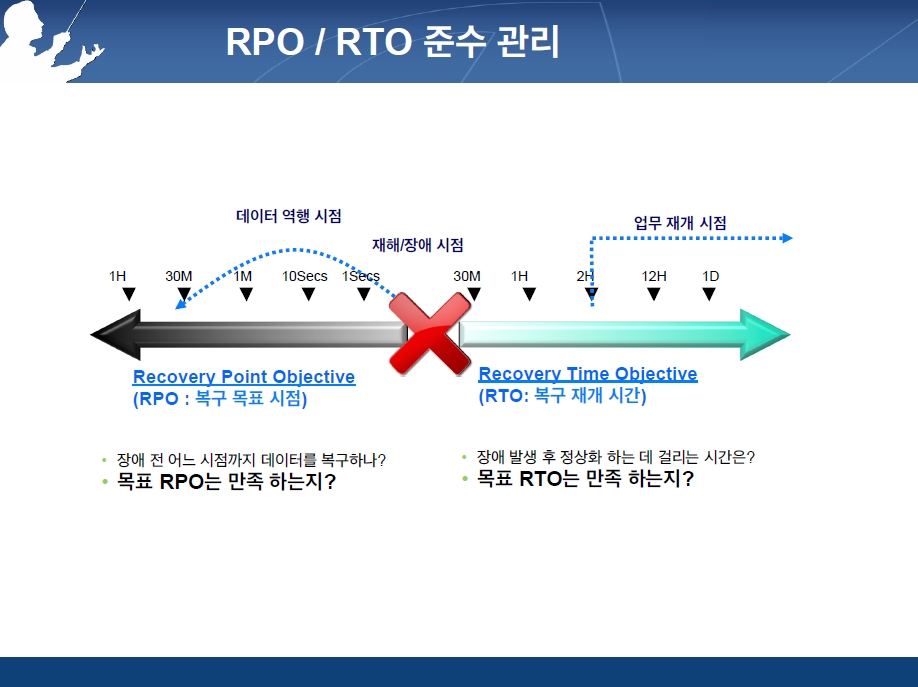 RPO / RTO 준수 관리

데이터 역행 시점

재해/장애 시점

업무 재개 시점

1H 30M 1M 10Secs 1Secs

30M 1H 2H 12H 1D

Recovery Point Objective
(RPO : 복구 목표 시점)

Recovery Time Objective
(RTO: 복구 재개 시간)

• 장애 전 어느 시점까지 데이터를 복구하나?
• 목표 RPO는 만족 하는지?

• 장애 발생 후 정상화 하는 데 걸리는 시간은?
• 목표 RTO는 만족 하는지?